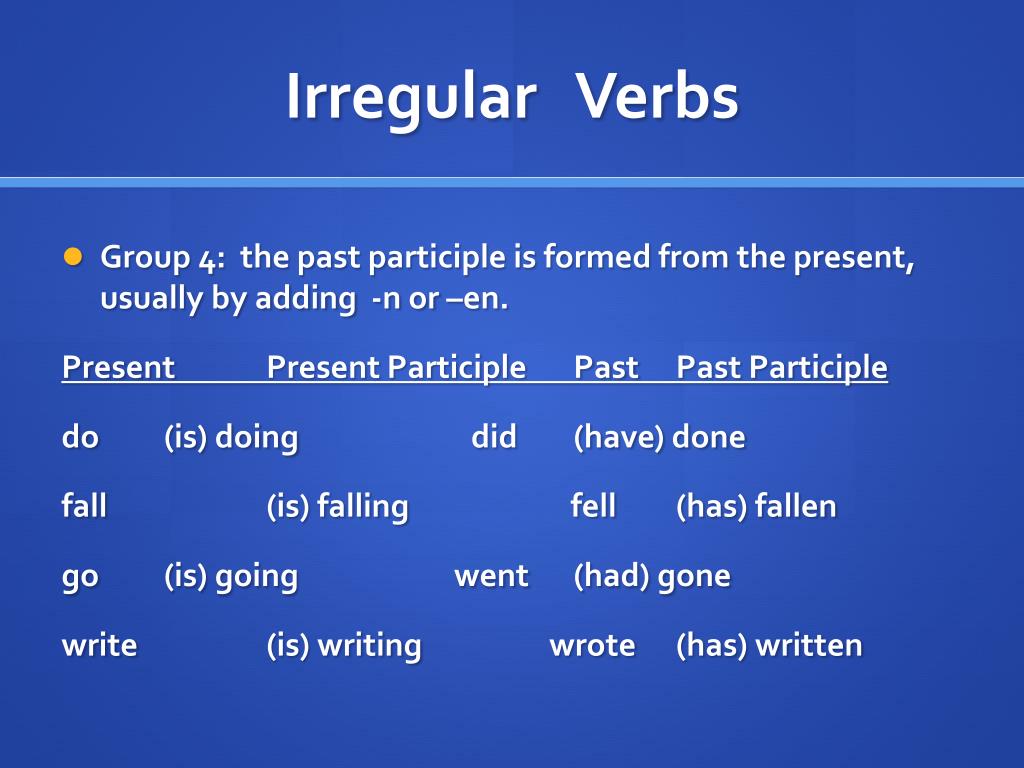 Irregular Verbs

Group 4: the past participle is formed from the present, usually by adding -n or –en.

| Present | Present Participle | Past | Past Participle |
|---|---|---|---|
| do | (is) doing | did | (have) done |
| fall | (is) falling | fell | (has) fallen |
| go | (is) going | went | (had) gone |
| write | (is) writing | wrote | (has) written |